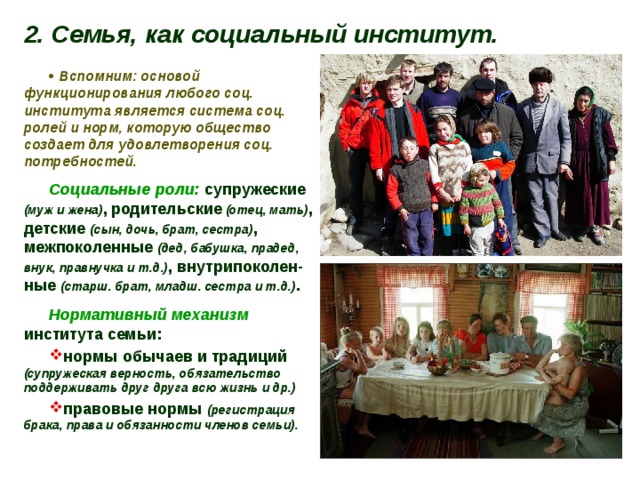 2. Семья, как социальный институт.

• Вспомним: основой функционирования любого соц. института является система соц. ролей и норм, которую общество создает для удовлетворения соц. потребностей.

Социальные роли: супружеские (муж и жена), родительские (отец, мать), детские (сын, дочь, брат, сестра), межпоколенные (дед, бабушка, прадед, внук, правнучка и т.д.), внутрипоколенные (старш. брат, младш. сестра и т.д.).

Нормативный механизм института семьи:

❖нормы обычаев и традиций (супружеская верность, обязательство поддерживать друг друга всю жизнь и др.)

❖правовые нормы (регистрация брака, права и обязанности членов семьи).